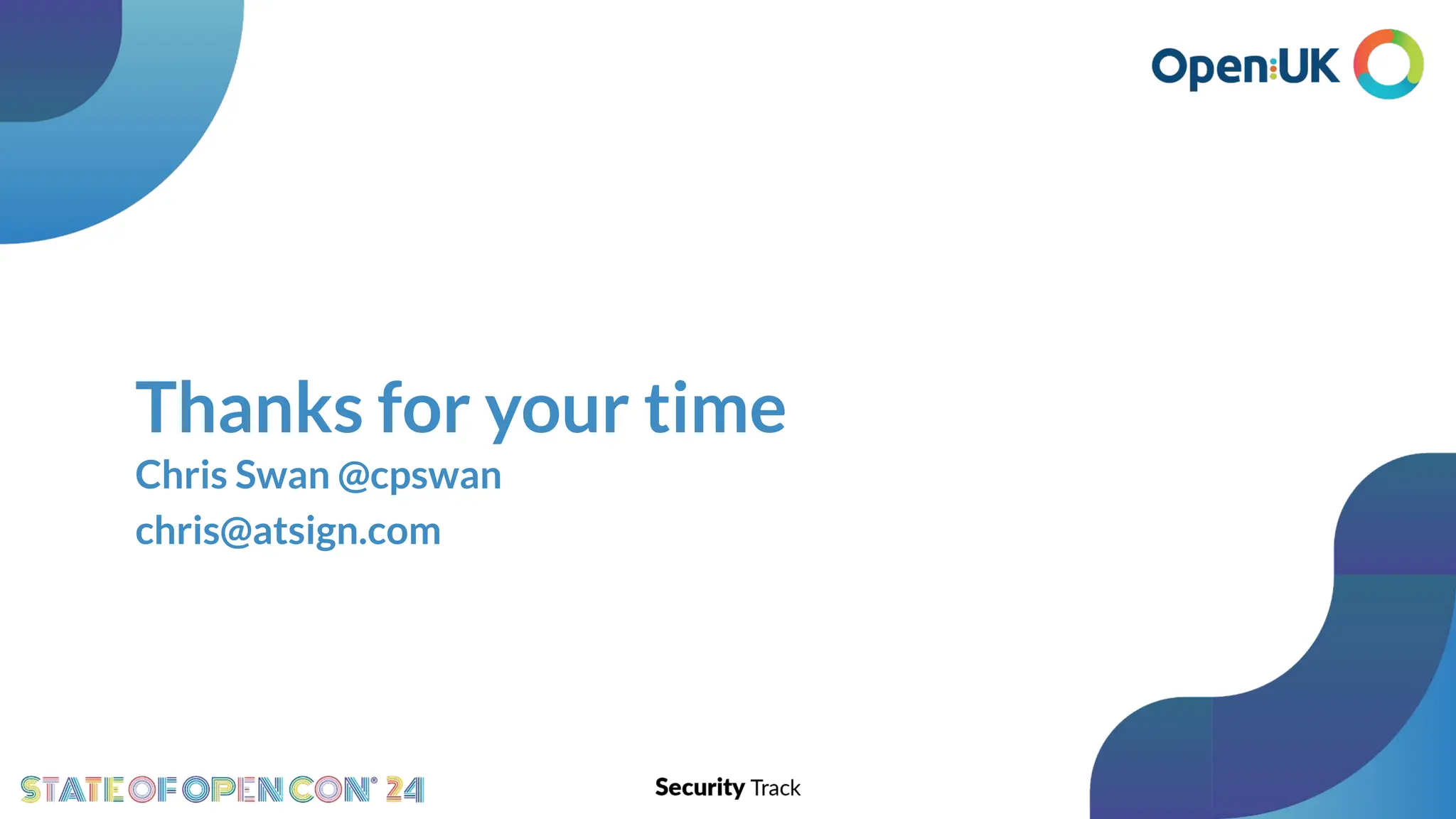 Open:UK

Thanks for your time

Chris Swan @cpswan

chris@atsign.com

STATE OF OPEN CON® 24

Security Track